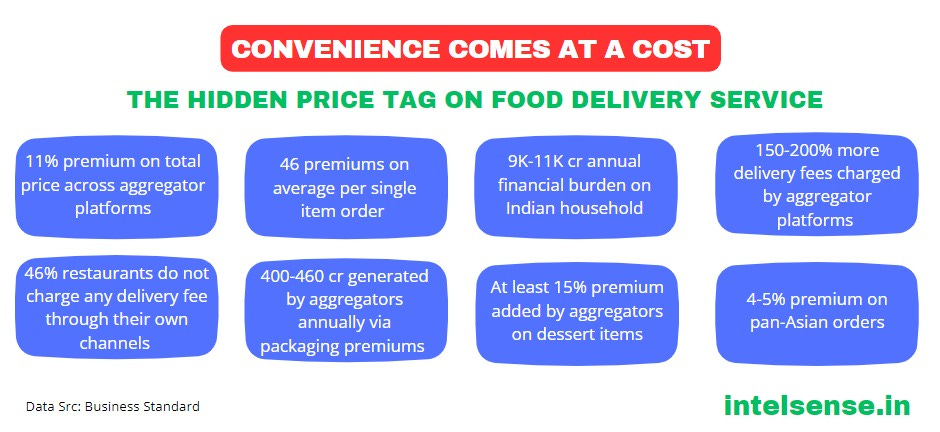 CONVENIENCE COMES AT A COST

THE HIDDEN PRICE TAG ON FOOD DELIVERY SERVICE

11% premium on total price across aggregator platforms

46 premiums on average per single item order

9K-11K cr annual financial burden on Indian household

150-200% more delivery fees charged by aggregator platforms

46% restaurants do not charge any delivery fee through their own channels

400-460 cr generated by aggregators annually via packaging premiums

At least 15% premium added by aggregators on dessert items

4-5% premium on pan-Asian orders

Data Src: Business Standard

intelsense.in